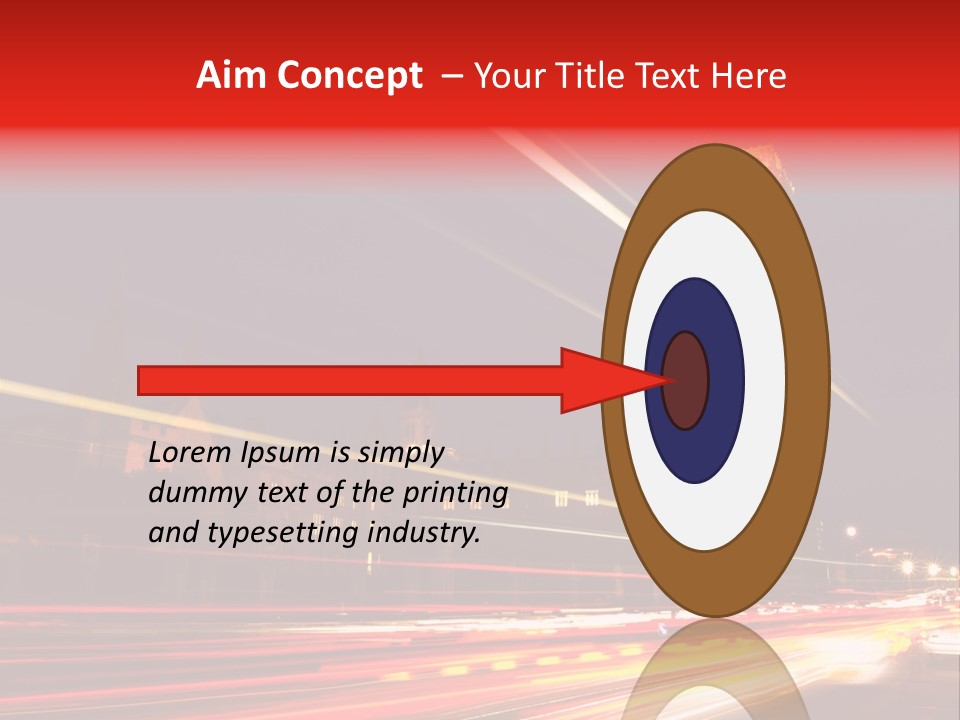 Aim Concept – Your Title Text Here

Lorem Ipsum is simply dummy text of the printing and typesetting industry.